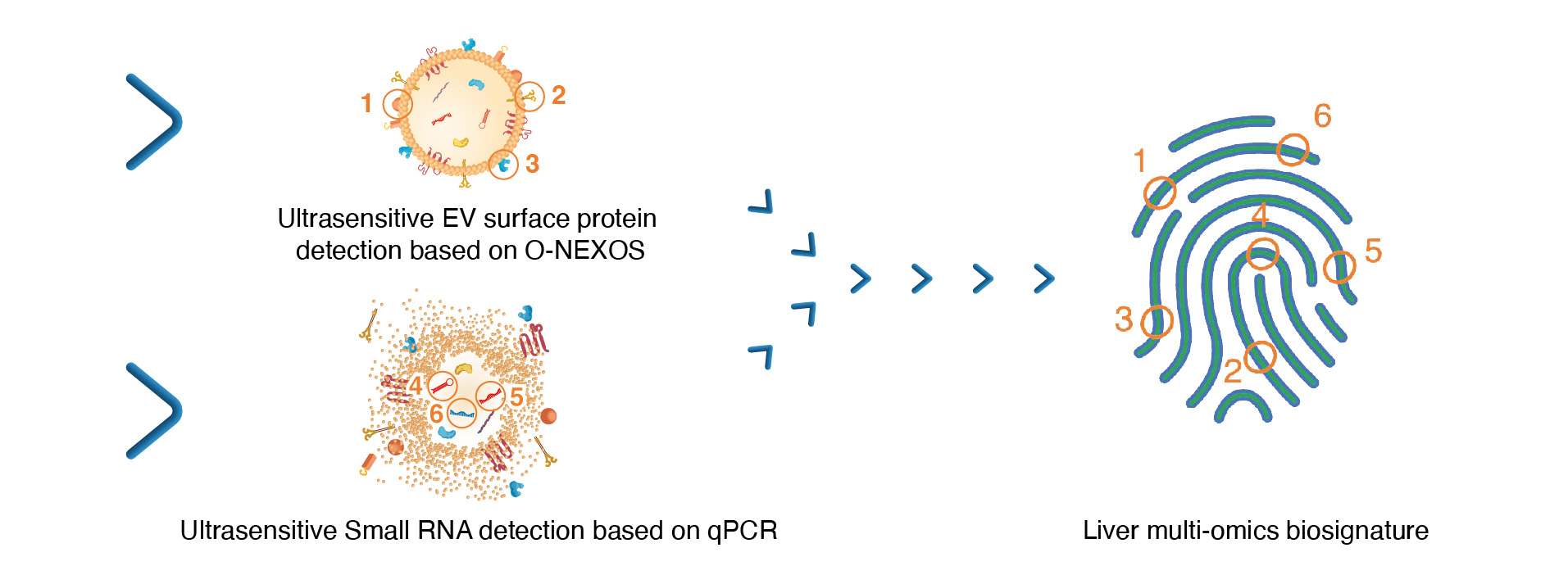 1
2
3

Ultrasensitive EV surface protein detection based on O-NEXOS

4
5
6

Ultrasensitive Small RNA detection based on qPCR

6
1
4
5
3
2

Liver multi-omics biosignature